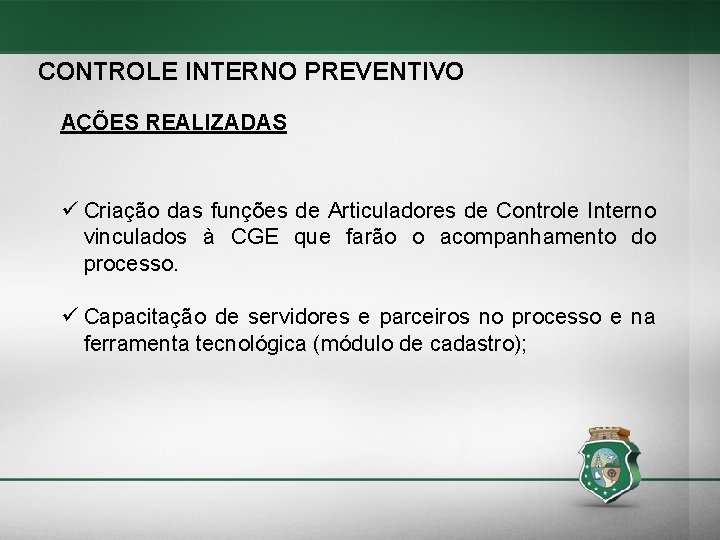 CONTROLE INTERNO PREVENTIVO

AÇÕES REALIZADAS

✓ Criação das funções de Articuladores de Controle Interno vinculados à CGE que farão o acompanhamento do processo.

✓ Capacitação de servidores e parceiros no processo e na ferramenta tecnológica (módulo de cadastro);